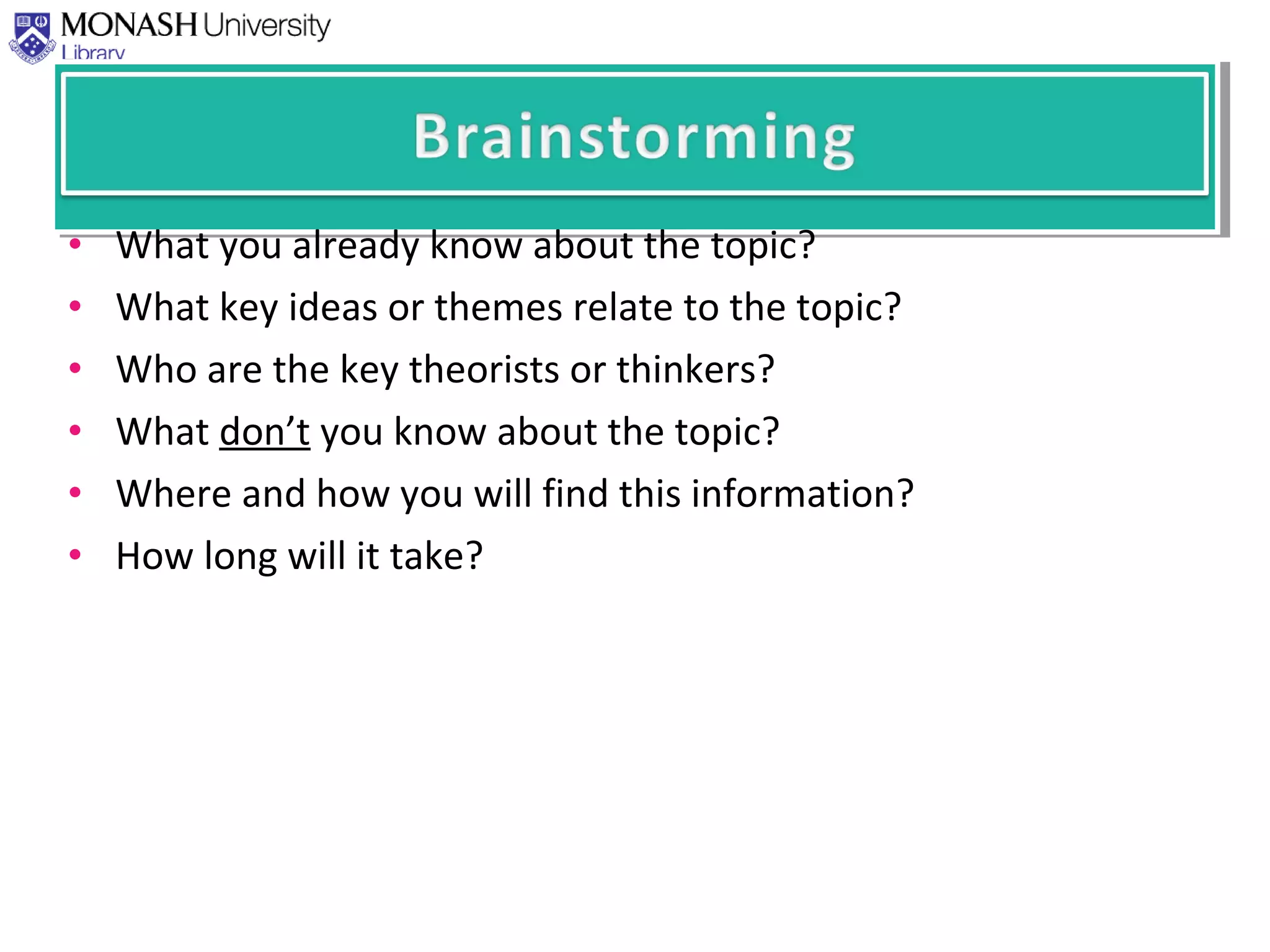 MONASH University
Library

Brainstorming

• What you already know about the topic?
• What key ideas or themes relate to the topic?
• Who are the key theorists or thinkers?
• What don't you know about the topic?
• Where and how you will find this information?
• How long will it take?